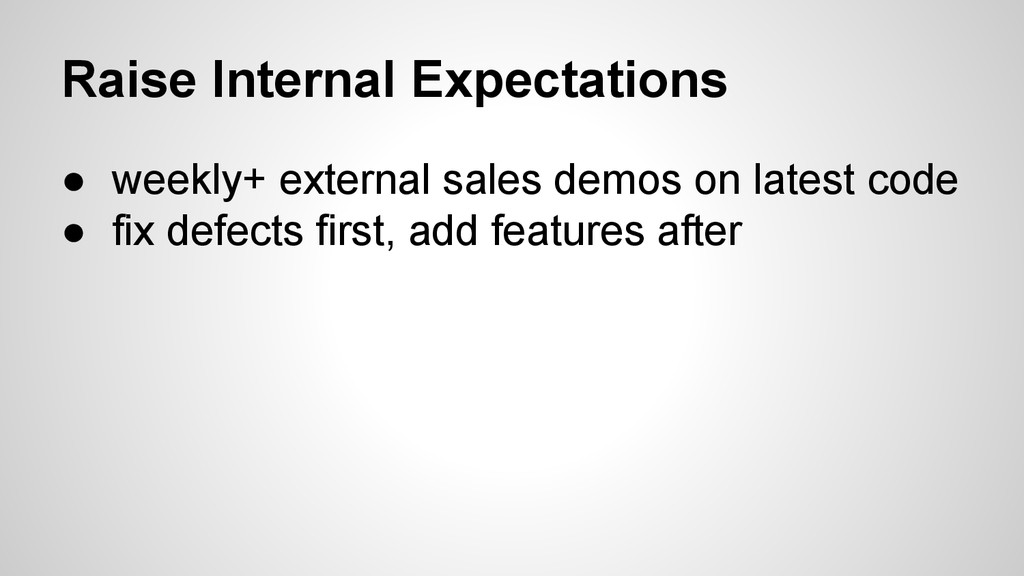 Raise Internal Expectations

● weekly+ external sales demos on latest code
● fix defects first, add features after